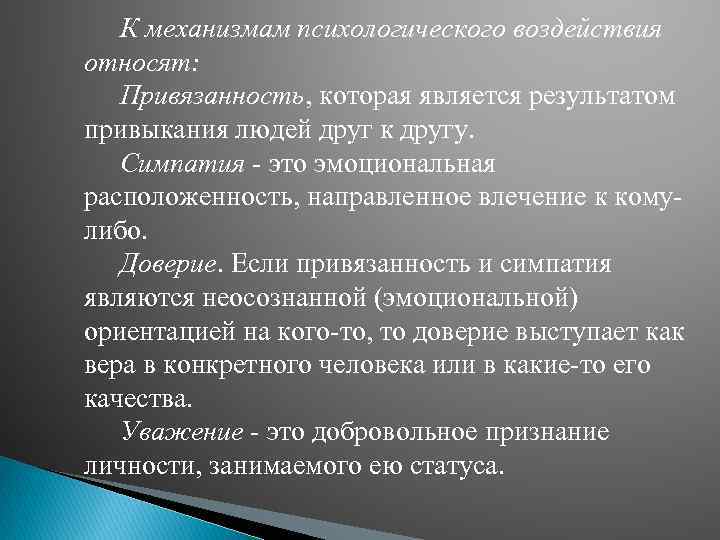 К механизмам психологического воздействия относят:

Привязанность, которая является результатом привыкания людей друг к другу.

Симпатия - это эмоциональная расположенность, направленное влечение к кому-либо.

Доверие. Если привязанность и симпатия являются неосознанной (эмоциональной) ориентацией на кого-то, то доверие выступает как вера в конкретного человека или в какие-то его качества.

Уважение - это добровольное признание личности, занимаемого ею статуса.